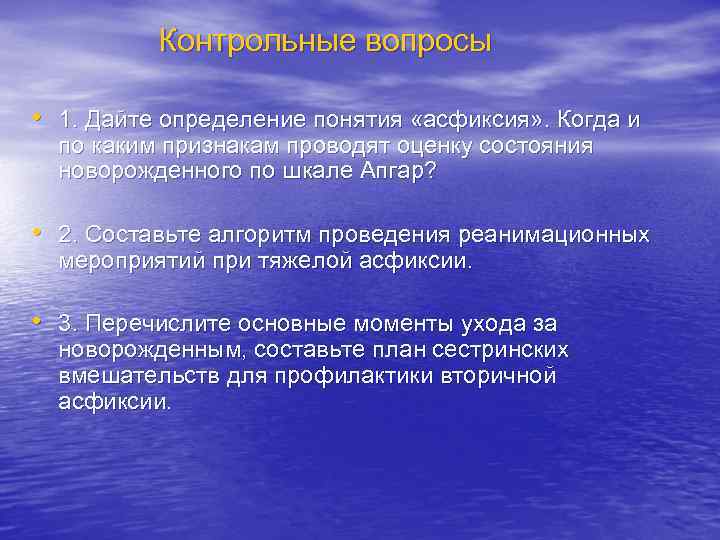 Контрольные вопросы

• 1. Дайте определение понятия «асфиксия». Когда и по каким признакам проводят оценку состояния новорожденного по шкале Апгар?

• 2. Составьте алгоритм проведения реанимационных мероприятий при тяжелой асфиксии.

• 3. Перечислите основные моменты ухода за новорожденным, составьте план сестринских вмешательств для профилактики вторичной асфиксии.